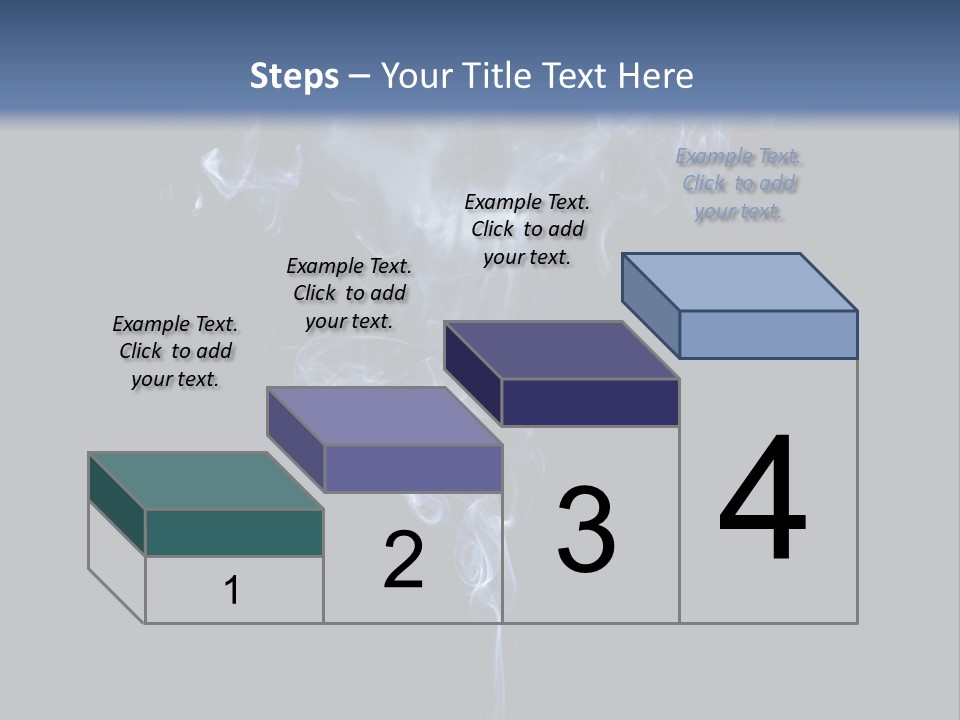 Steps – Your Title Text Here

Example Text. Click to add your text.

Example Text. Click to add your text.

Example Text. Click to add your text.

Example Text. Click to add your text.

1

2

3

4